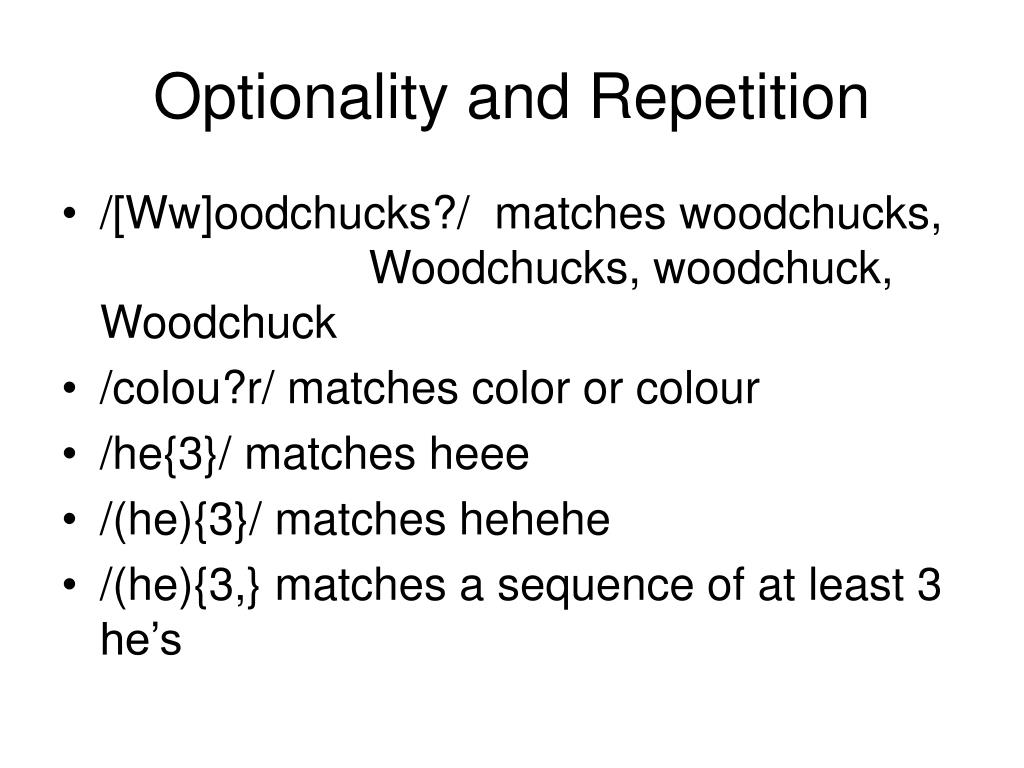 Optionality and Repetition

• /[Ww]oodchucks?/ matches woodchucks, Woodchucks, woodchuck, Woodchuck
• /colou?r/ matches color or colour
• /he{3}/ matches heee
• /(he){3}/ matches hehehe
• /(he){3,} matches a sequence of at least 3 he’s